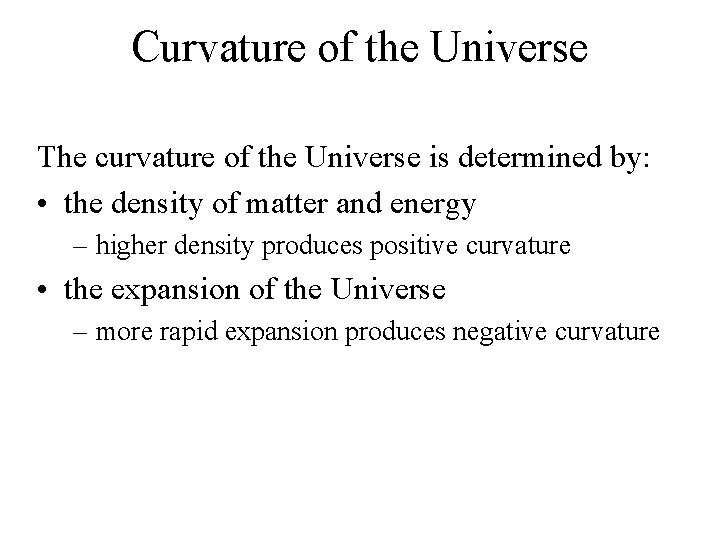 Curvature of the Universe

The curvature of the Universe is determined by:

• the density of matter and energy
  – higher density produces positive curvature
• the expansion of the Universe
  – more rapid expansion produces negative curvature